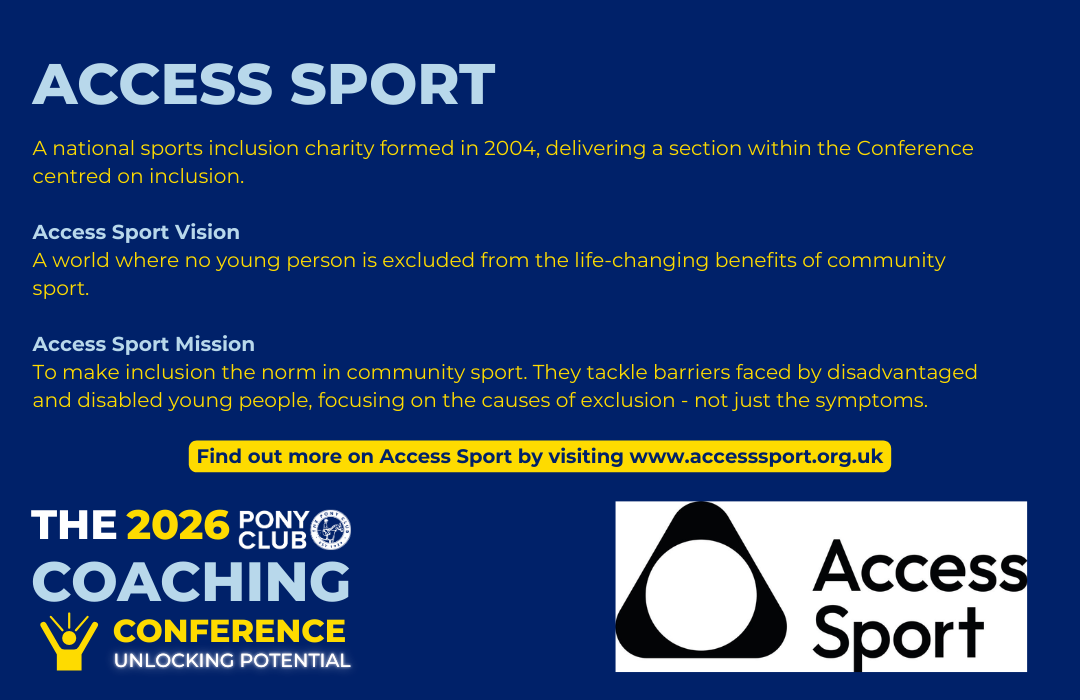 ACCESS SPORT

A national sports inclusion charity formed in 2004, delivering a section within the Conference centred on inclusion.

Access Sport Vision
A world where no young person is excluded from the life-changing benefits of community sport.

Access Sport Mission
To make inclusion the norm in community sport. They tackle barriers faced by disadvantaged and disabled young people, focusing on the causes of exclusion - not just the symptoms.

Find out more on Access Sport by visiting www.accesssport.org.uk

THE 2026 PONY CLUB
COACHING
CONFERENCE
UNLOCKING POTENTIAL

Access Sport